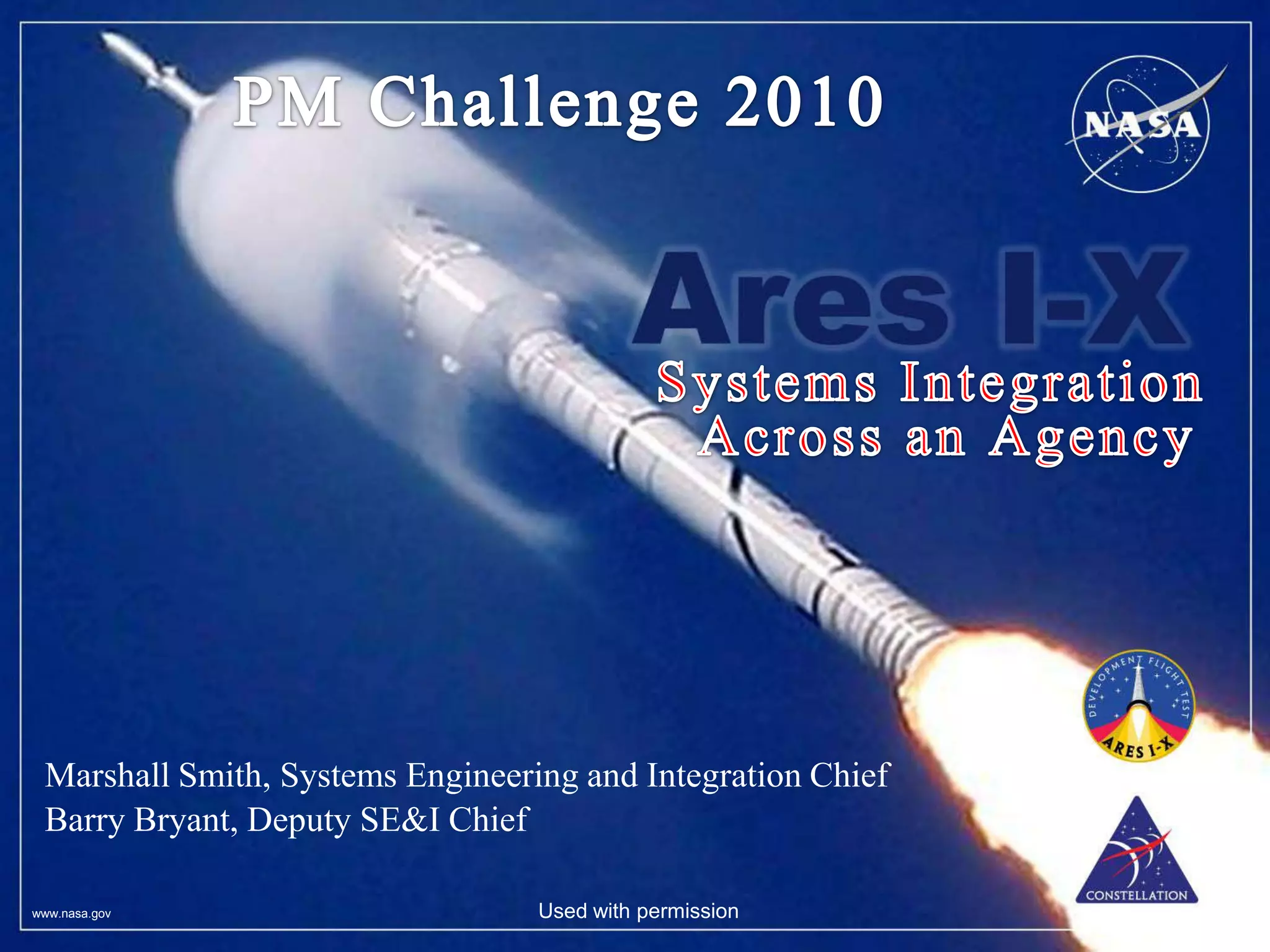 PM Challenge 2010

NASA

Ares I-X

Systems Integration Across an Agency

DEVELOPMENT FLIGHT TEST
ARES I-X

Marshall Smith, Systems Engineering and Integration Chief
Barry Bryant, Deputy SE&I Chief

CONSTELLATION

www.nasa.gov

Used with permission